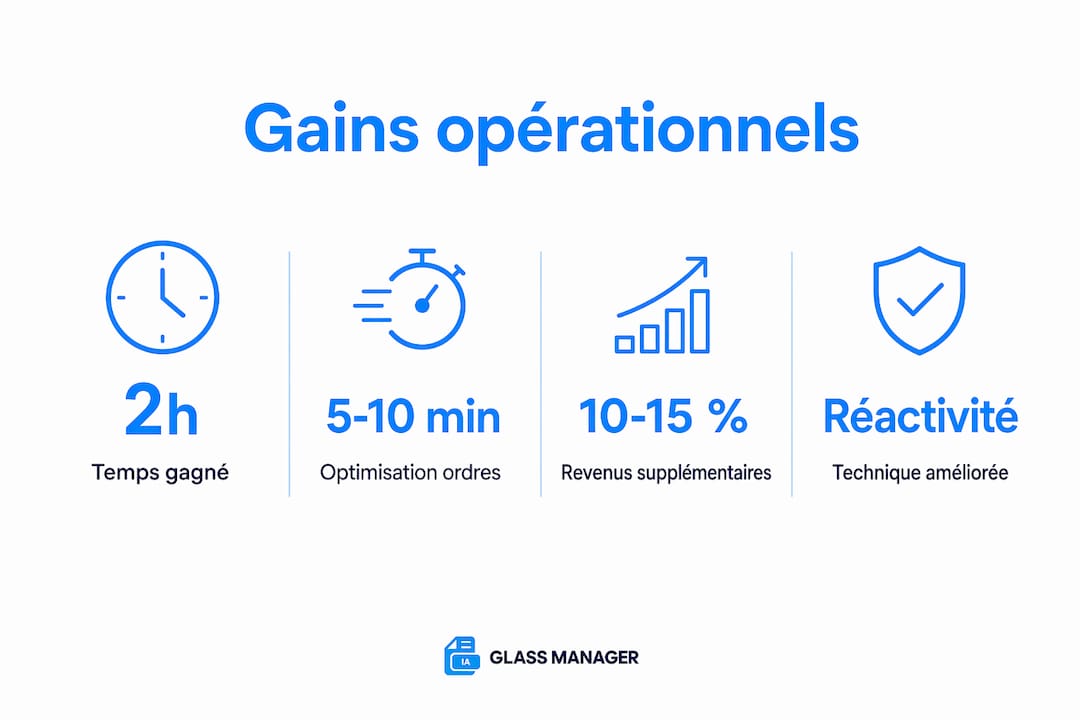 Gains opérationnels

2h
Temps gagné

5-10 min
Optimisation ordres

10-15 %
Revenus supplémentaires

Réactivité
Technique améliorée

IA
GLASS MANAGER